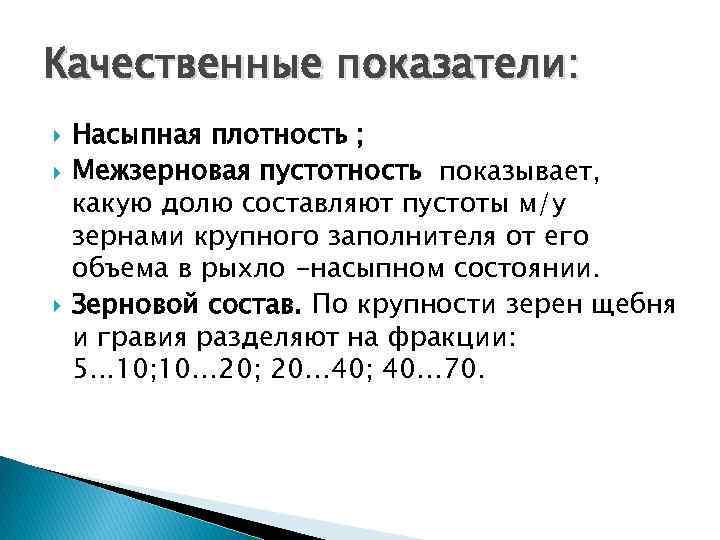 Качественные показатели:

Насыпная плотность ;

Межзерновая пустотность показывает, какую долю составляют пустоты м/у зернами крупного заполнителя от его объема в рыхло –насыпном состоянии.

Зерновой состав. По крупности зерен щебня и гравия разделяют на фракции: 5...10;10...20; 20...40; 40...70.